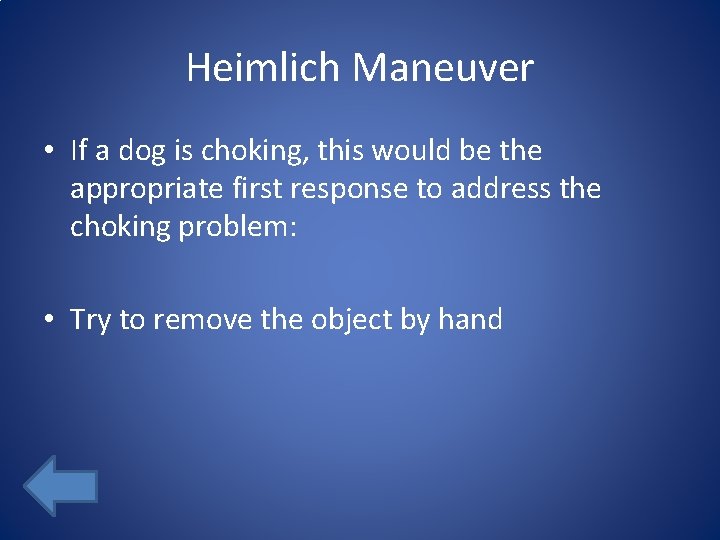 Heimlich Maneuver

• If a dog is choking, this would be the appropriate first response to address the choking problem:

• Try to remove the object by hand